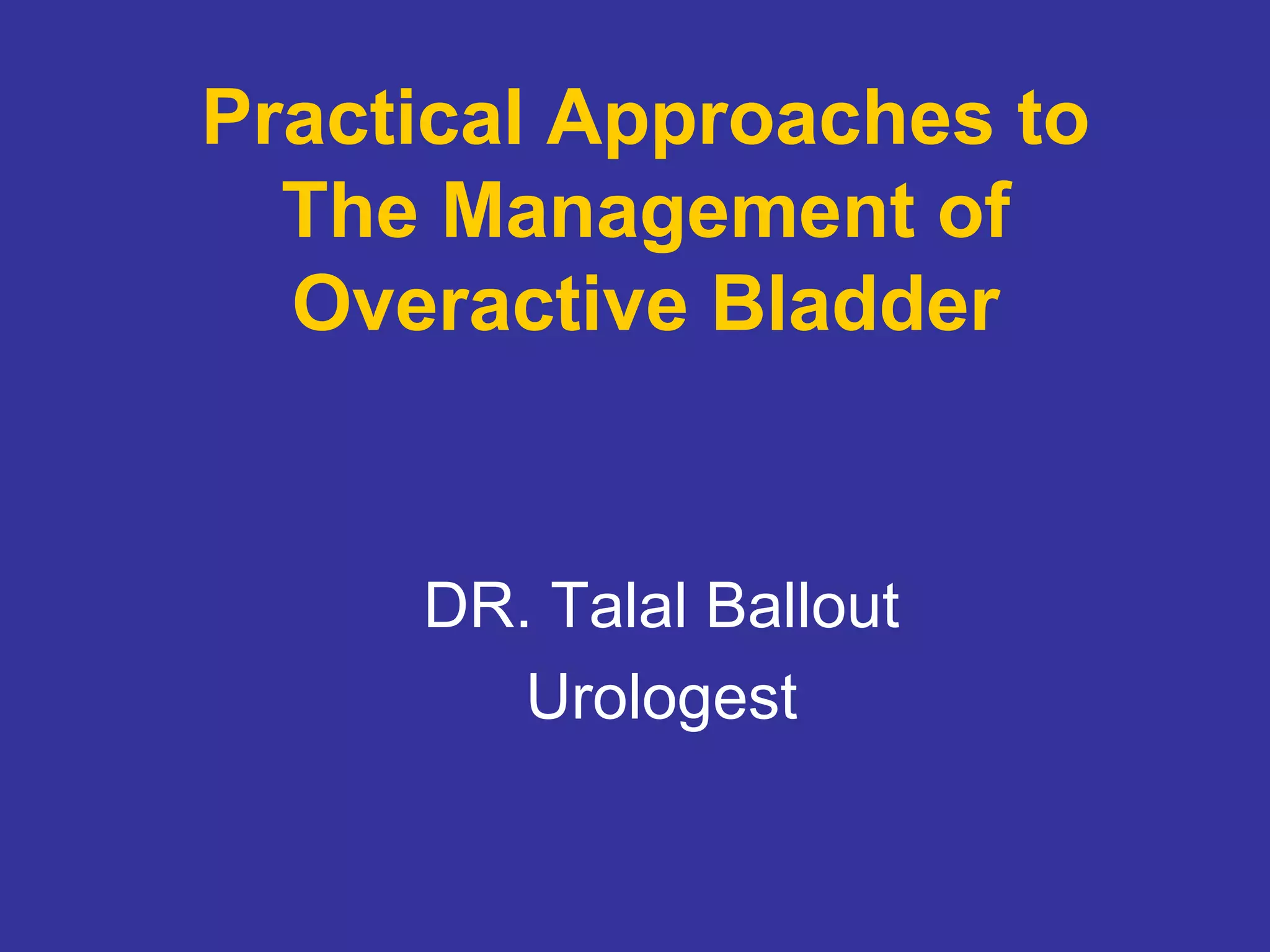 Practical Approaches to The Management of Overactive Bladder

DR. Talal Ballout
Urologest